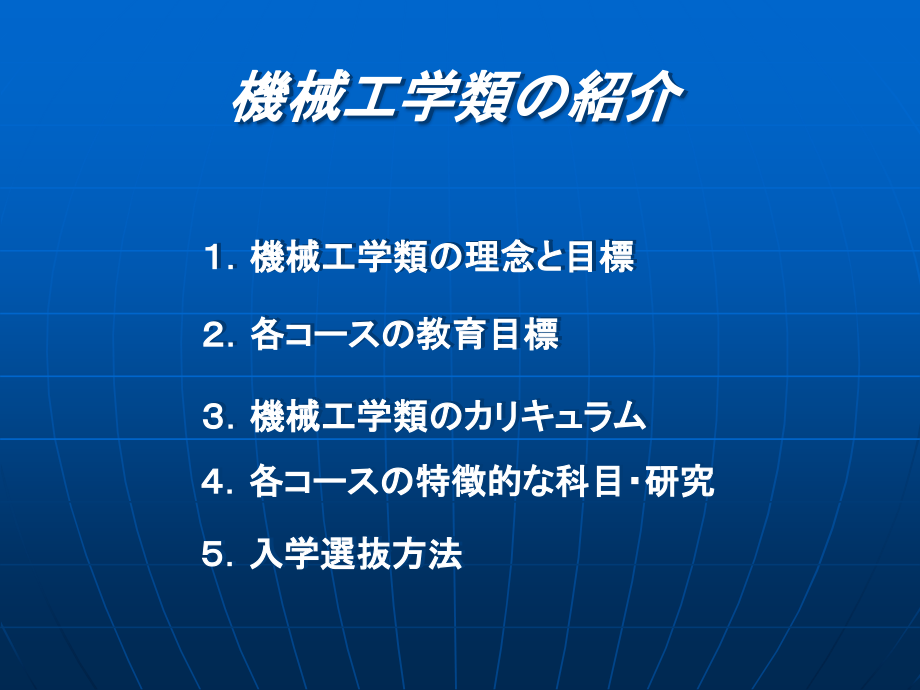 機械工学類の紹介

１. 機械工学類の理念と目標

２. 各コースの教育目標

３. 機械工学類のカリキュラム

４. 各コースの特徴的な科目・研究

５. 入学選抜方法